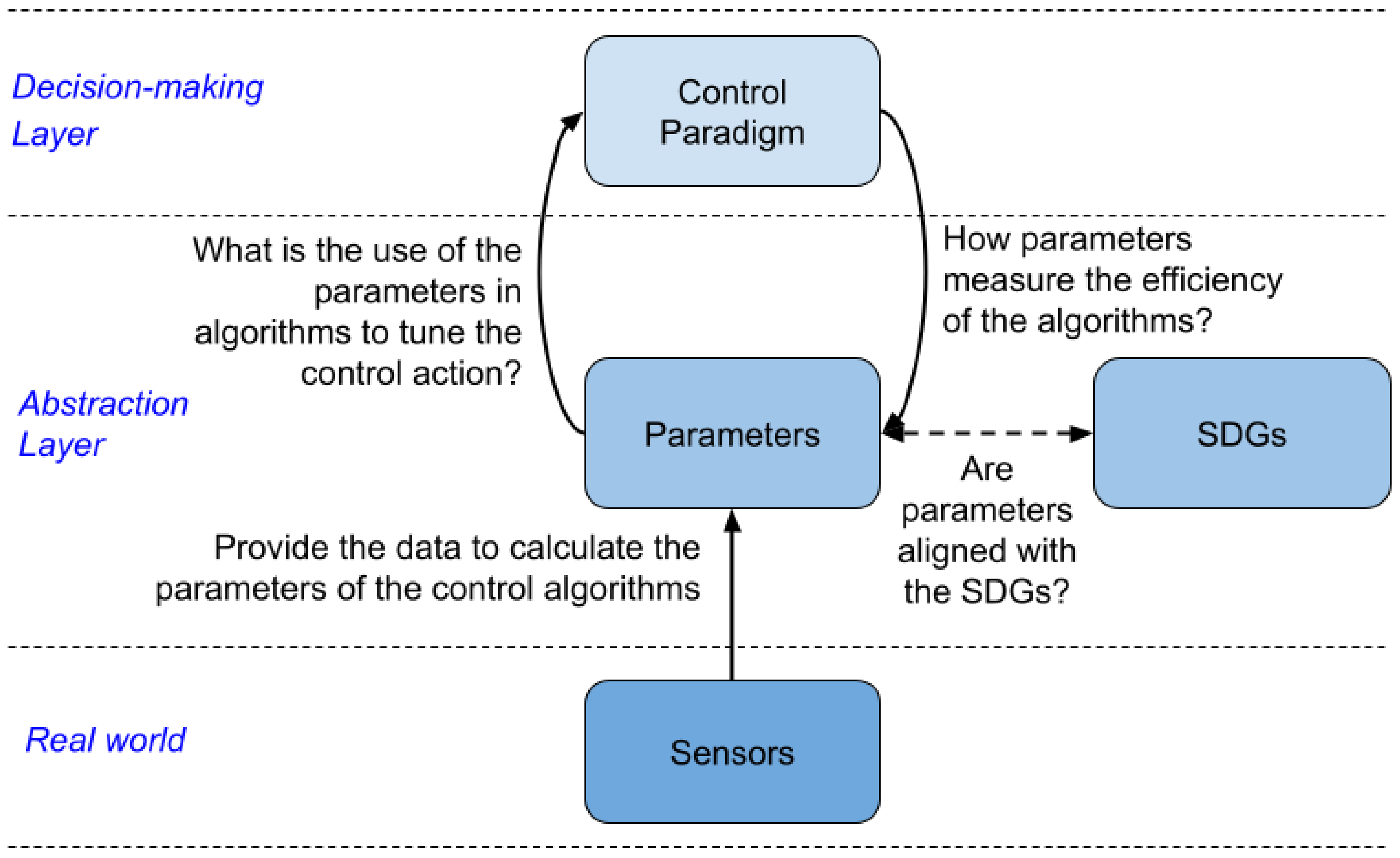 Decision-making Layer

Control Paradigm

What is the use of the parameters in algorithms to tune the control action?

How parameters measure the efficiency of the algorithms?

Abstraction Layer

Parameters

SDGs

Are parameters aligned with the SDGs?

Provide the data to calculate the parameters of the control algorithms

Real world

Sensors